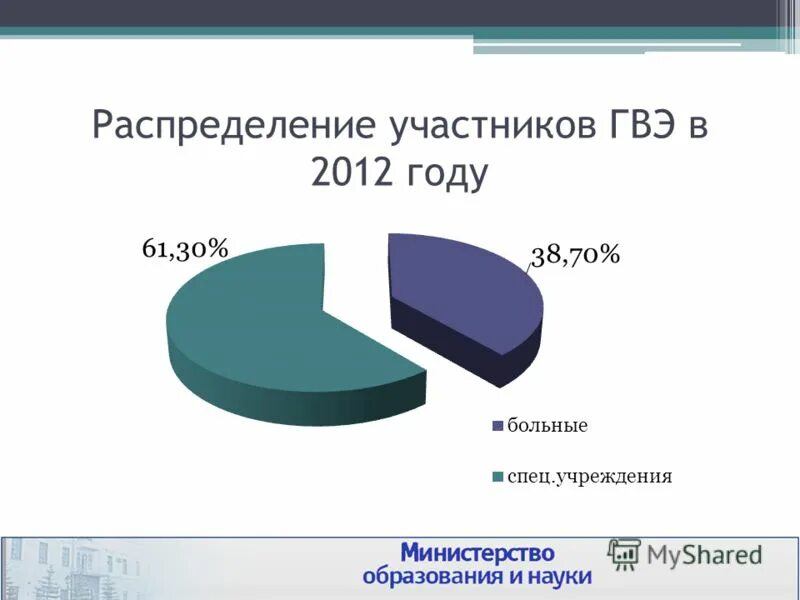 Распределение участников ГВЭ в 2012 году

61,30%

38,70%

больные

спец.учреждения

Министерство образования и науки

MyShared